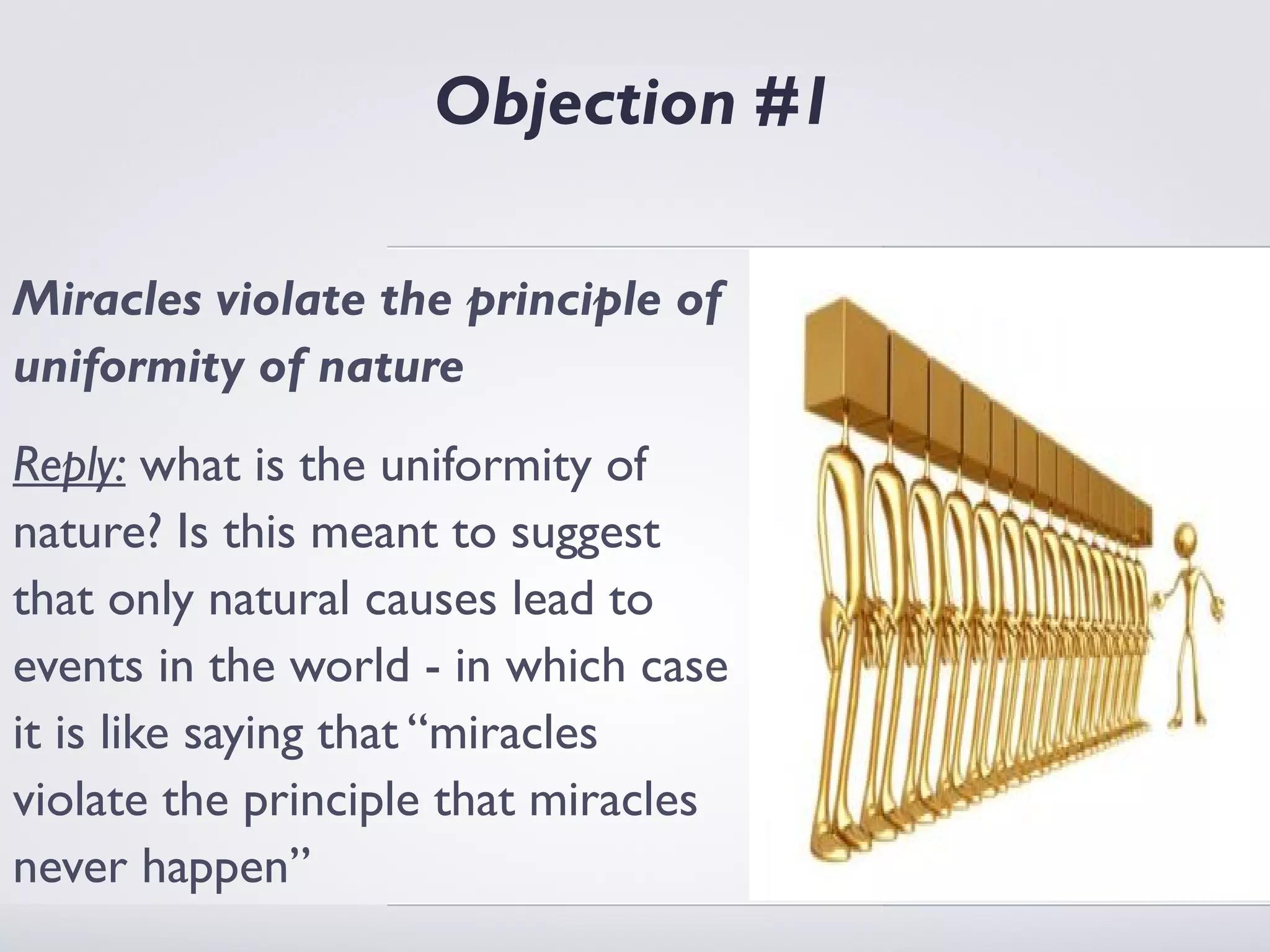 Objection #1

Miracles violate the principle of uniformity of nature

Reply: what is the uniformity of nature? Is this meant to suggest that only natural causes lead to events in the world - in which case it is like saying that "miracles violate the principle that miracles never happen"